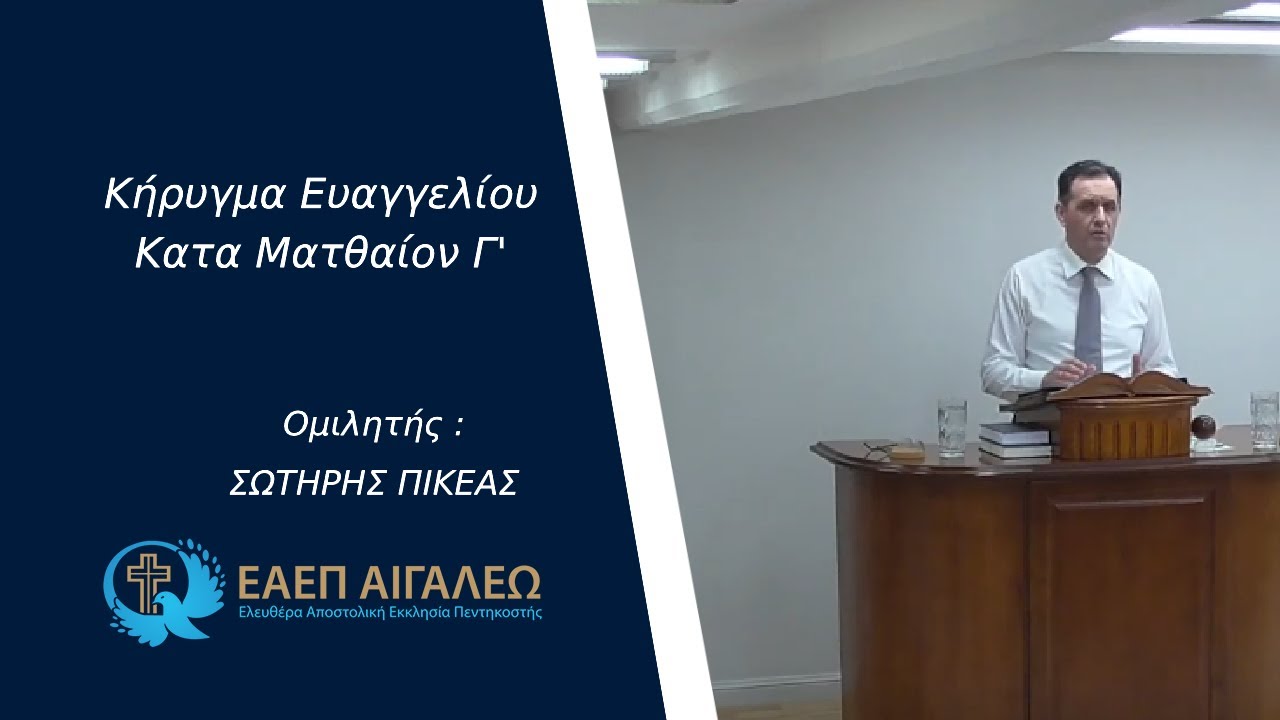 Κήρυγμα Ευαγγελίου
Κατα Ματθαίον Γ'

Ομιλητής :
ΣΩΤΗΡΗΣ ΠΙΚΕΑΣ

ΕΑΕΠ ΑΙΓΑΛΕΩ
Ελευθέρα Αποστολική Εκκλησία Πεντηκοστής